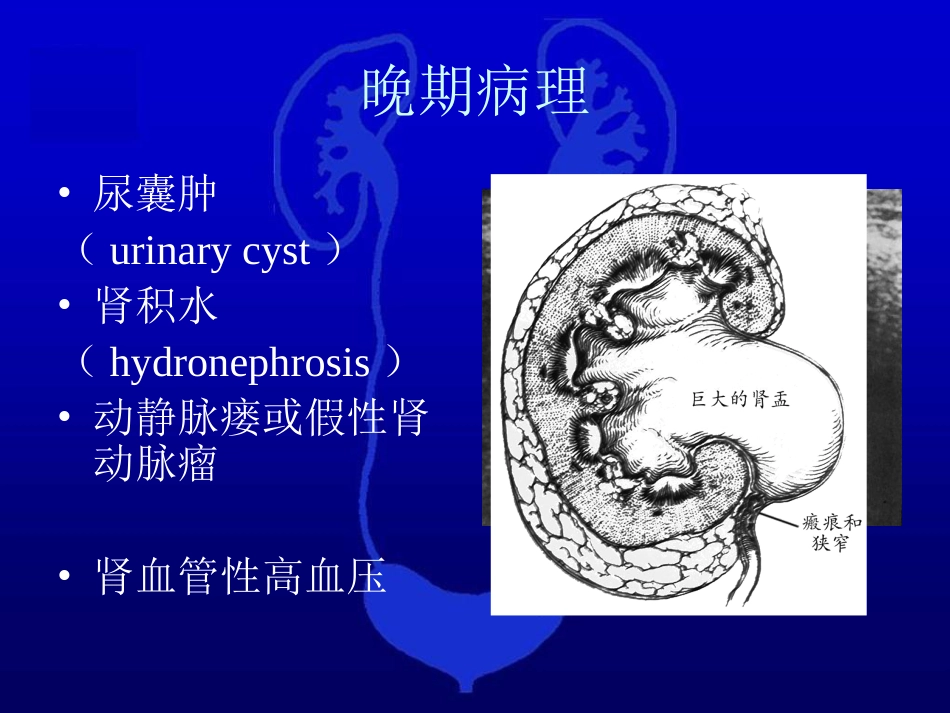 晚期病理

• 尿囊肿

（ urinary cyst ）

• 肾积水

（ hydronephrosis ）

• 动静脉瘘或假性肾动脉瘤

• 肾血管性高血压

巨大的肾盂

瘢痕和狭窄